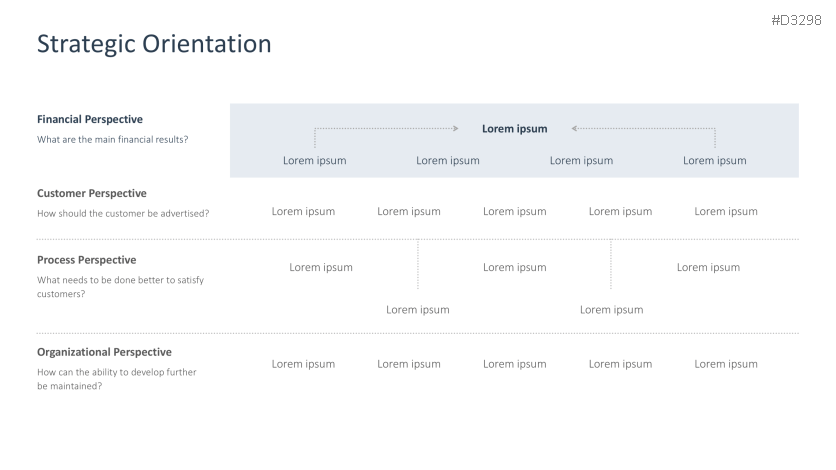 #D3298

Strategic Orientation

Financial Perspective
What are the main financial results?

Lorem ipsum

Lorem ipsum Lorem ipsum Lorem ipsum Lorem ipsum

Customer Perspective
How should the customer be advertised?

Lorem ipsum Lorem ipsum Lorem ipsum Lorem ipsum Lorem ipsum

Process Perspective
What needs to be done better to satisfy customers?

Lorem ipsum Lorem ipsum Lorem ipsum

Lorem ipsum Lorem ipsum

Organizational Perspective
How can the ability to develop further be maintained?

Lorem ipsum Lorem ipsum Lorem ipsum Lorem ipsum Lorem ipsum